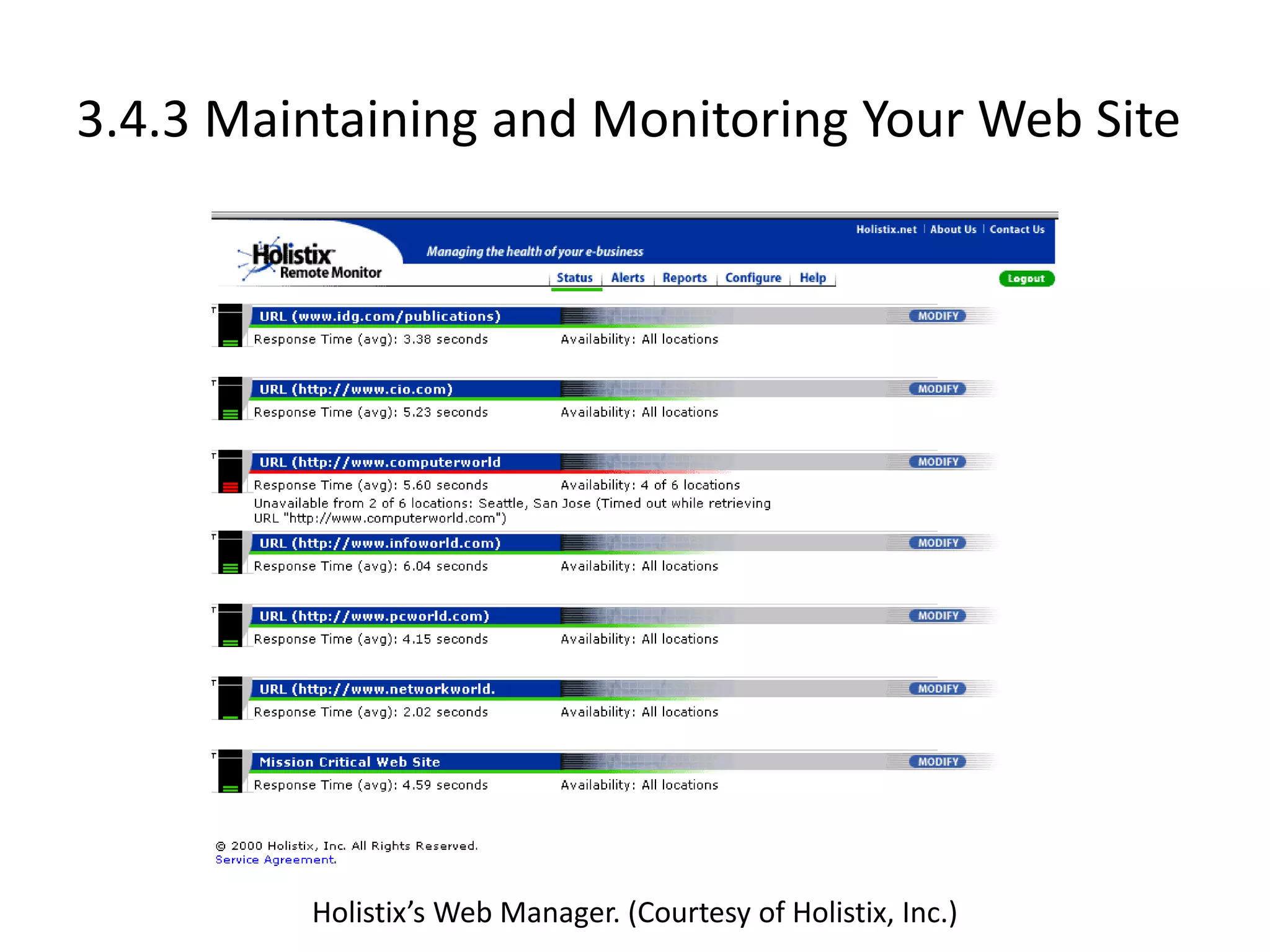 3.4.3 Maintaining and Monitoring Your Web Site

Holistix.net | About Us | Contact Us

Holistix Remote Monitor

Managing the health of your e-business

Status | Alerts | Reports | Configure | Help

Logout

URL (www.idg.com/publications) MODIFY
Response Time (avg): 3.38 seconds Availability: All locations

URL (http://www.cio.com) MODIFY
Response Time (avg): 5.23 seconds Availability: All locations

URL (http://www.computerworld MODIFY
Response Time (avg): 5.60 seconds Availability: 4 of 6 locations
Unavailable from 2 of 6 locations: Seattle, San Jose (Timed out while retrieving URL "http://www.computerworld.com")

URL (http://www.infoworld.com) MODIFY
Response Time (avg): 6.04 seconds Availability: All locations

URL (http://www.pcworld.com) MODIFY
Response Time (avg): 4.15 seconds Availability: All locations

URL (http://www.networkworld. MODIFY
Response Time (avg): 2.02 seconds Availability: All locations

Mission Critical Web Site MODIFY
Response Time (avg): 4.59 seconds Availability: All locations

© 2000 Holistix, Inc. All Rights Reserved.
Service Agreement.

Holistix's Web Manager. (Courtesy of Holistix, Inc.)